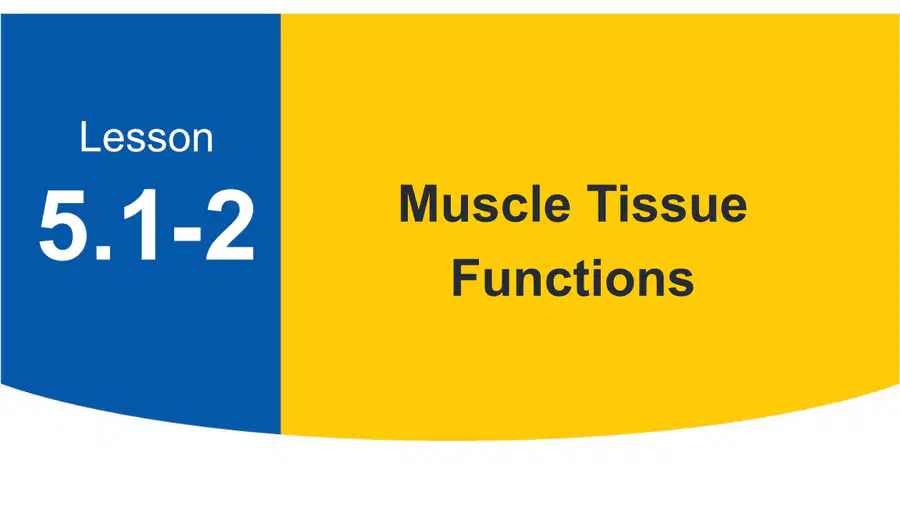 Lesson
5.1-2

Muscle Tissue Functions